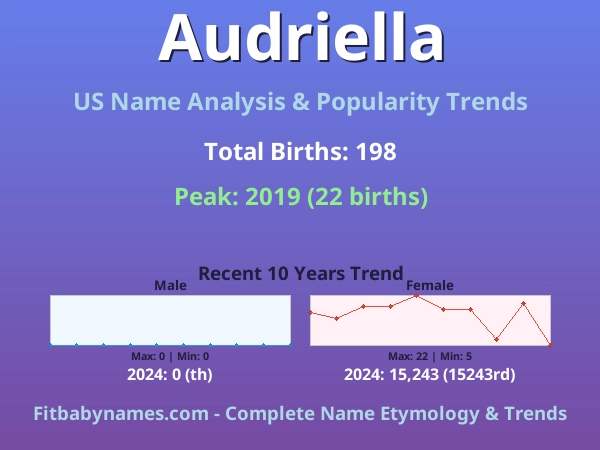 Audriella

US Name Analysis & Popularity Trends

Total Births: 198

Peak: 2019 (22 births)

Recent 10 Years Trend

Male

Max: 0 | Min: 0

2024: 0 (th)

Female

Max: 22 | Min: 5

2024: 15,243 (15243rd)

Fitbabynames.com - Complete Name Etymology & Trends